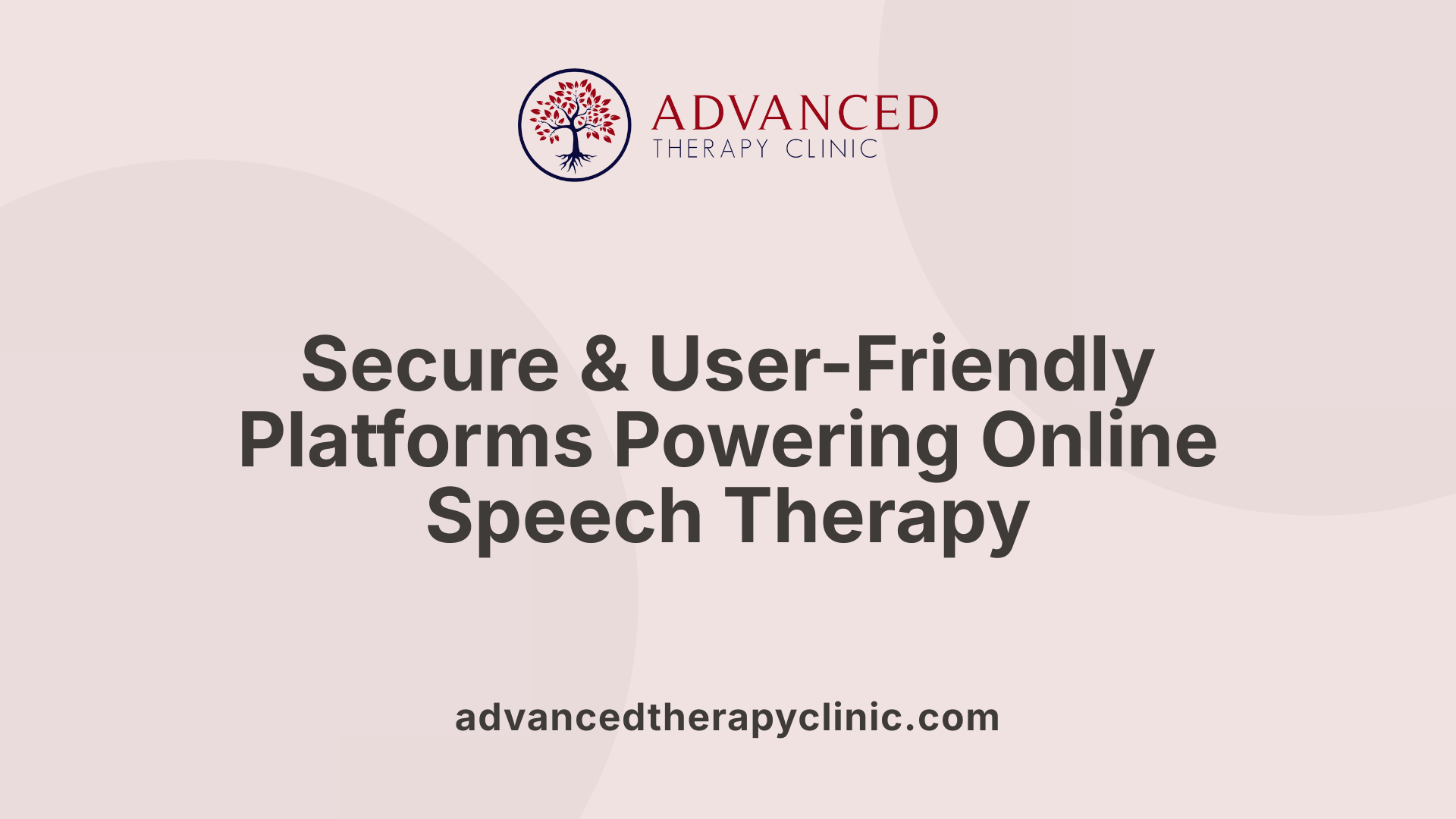 ADVANCED
THERAPY CLINIC

Secure & User-Friendly Platforms Powering Online Speech Therapy

advancedtherapyclinic.com